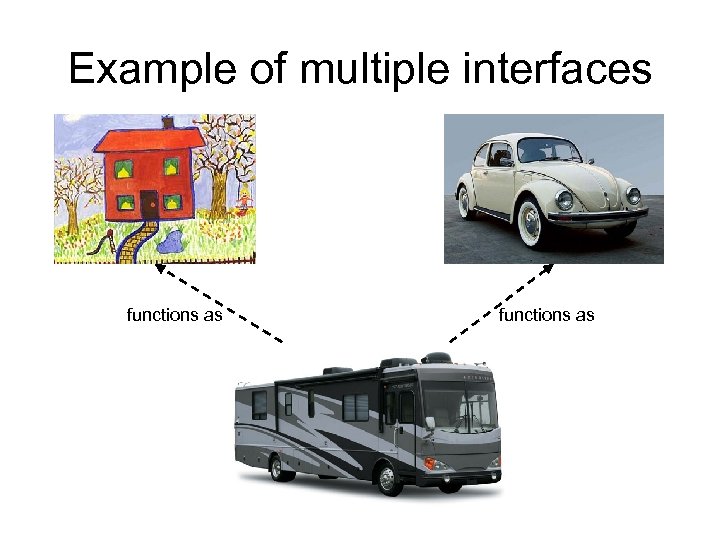 Example of multiple interfaces

functions as

functions as